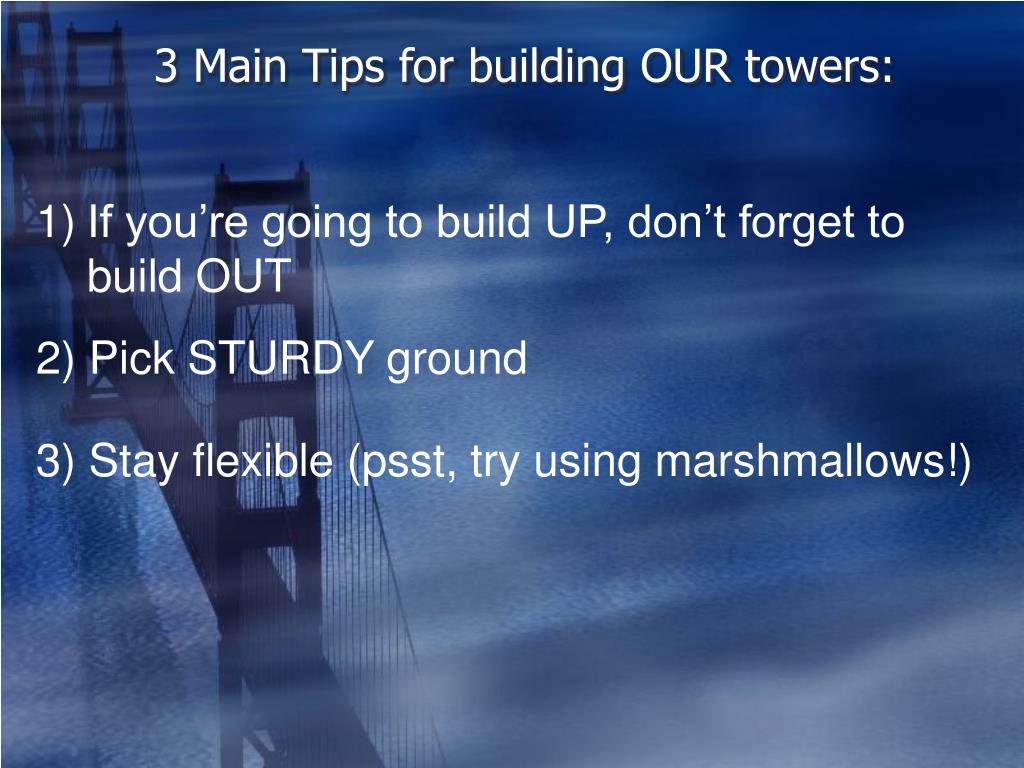 3 Main Tips for building OUR towers:

1) If you’re going to build UP, don’t forget to build OUT

2) Pick STURDY ground

3) Stay flexible (psst, try using marshmallows!)